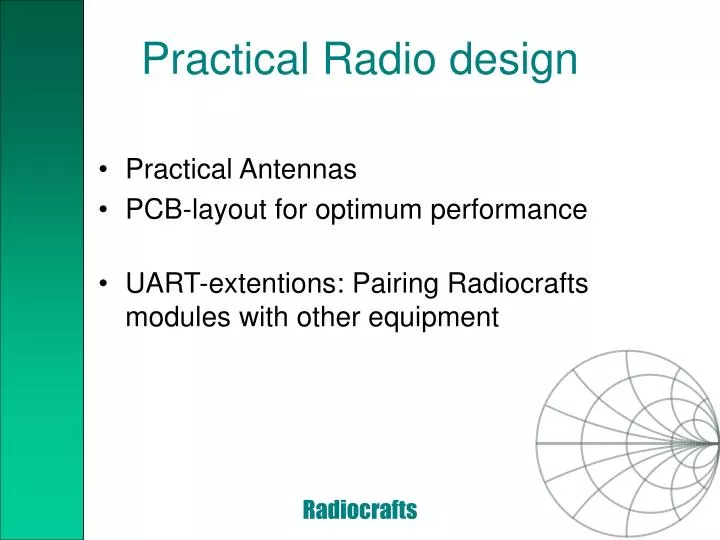 Practical Radio design

• Practical Antennas
• PCB-layout for optimum performance

• UART-extentions: Pairing Radiocrafts modules with other equipment

Radiocrafts